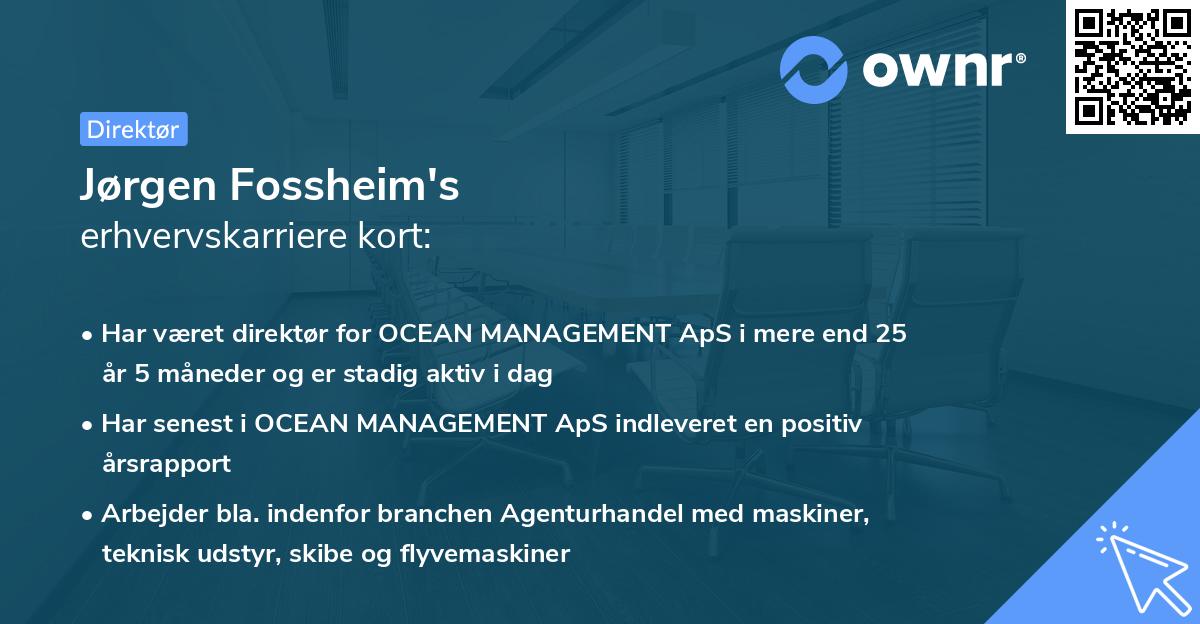 ownr®

Direktør

Jørgen Fossheim's
erhvervskarriere kort:

• Har været direktør for OCEAN MANAGEMENT ApS i mere end 25 år 5 måneder og er stadig aktiv i dag

• Har senest i OCEAN MANAGEMENT ApS indleveret en positiv årsrapport

• Arbejder bla. indenfor branchen Agenturhandel med maskiner, teknisk udstyr, skibe og flyvemaskiner